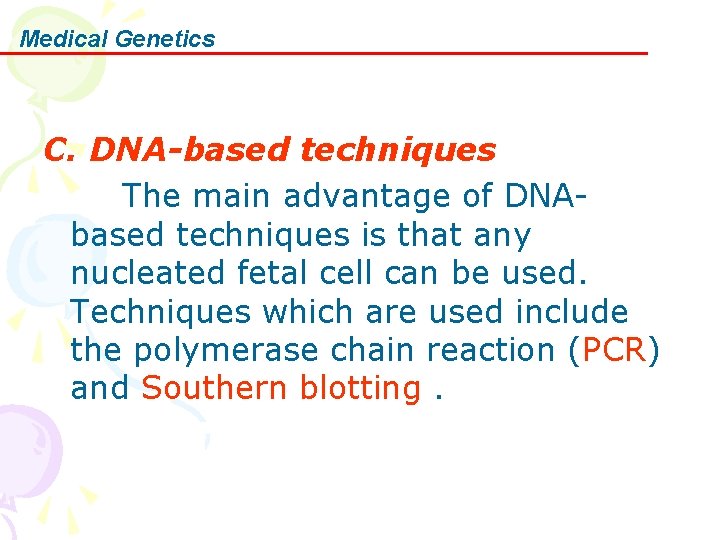 Medical Genetics

C. DNA-based techniques

The main advantage of DNA-based techniques is that any nucleated fetal cell can be used. Techniques which are used include the polymerase chain reaction (PCR) and Southern blotting .